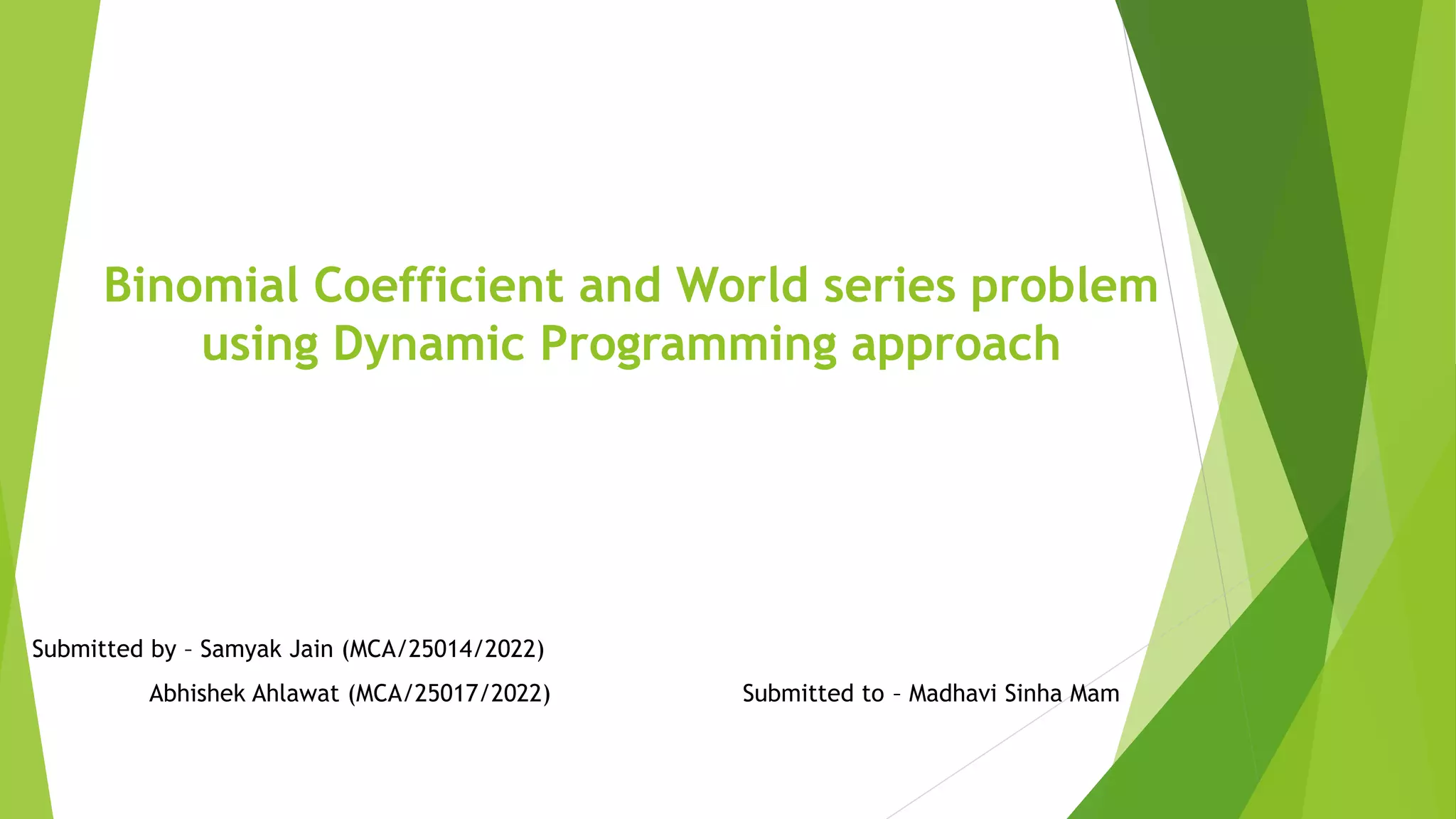 Binomial Coefficient and World series problem using Dynamic Programming approach

Submitted by – Samyak Jain (MCA/25014/2022)
Abhishek Ahlawat (MCA/25017/2022)

Submitted to – Madhavi Sinha Mam